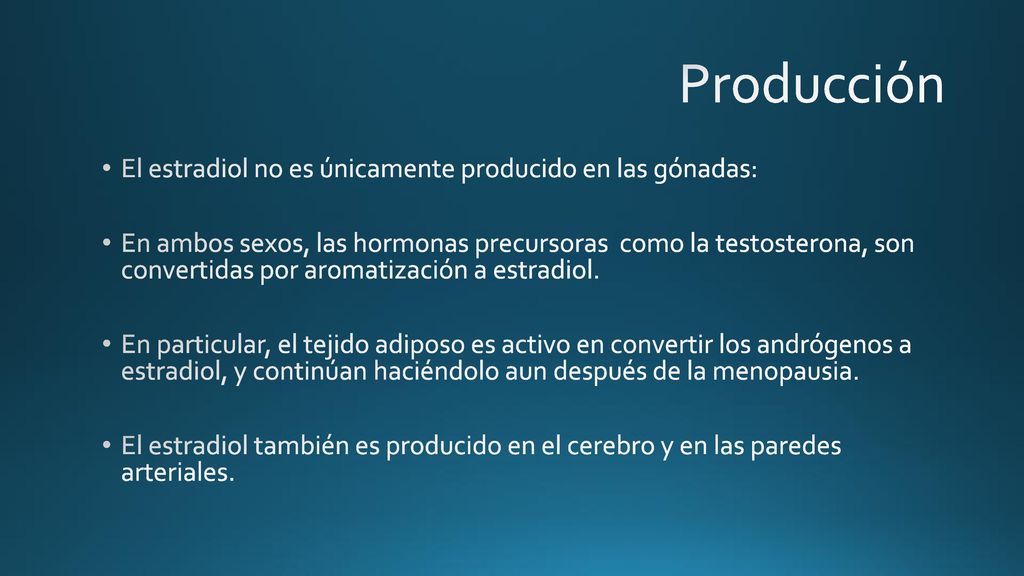 Producción

• El estradiol no es únicamente producido en las gónadas:

• En ambos sexos, las hormonas precursoras como la testosterona, son convertidas por aromatización a estradiol.

• En particular, el tejido adiposo es activo en convertir los andrógenos a estradiol, y continúan haciéndolo aun después de la menopausia.

• El estradiol también es producido en el cerebro y en las paredes arteriales.